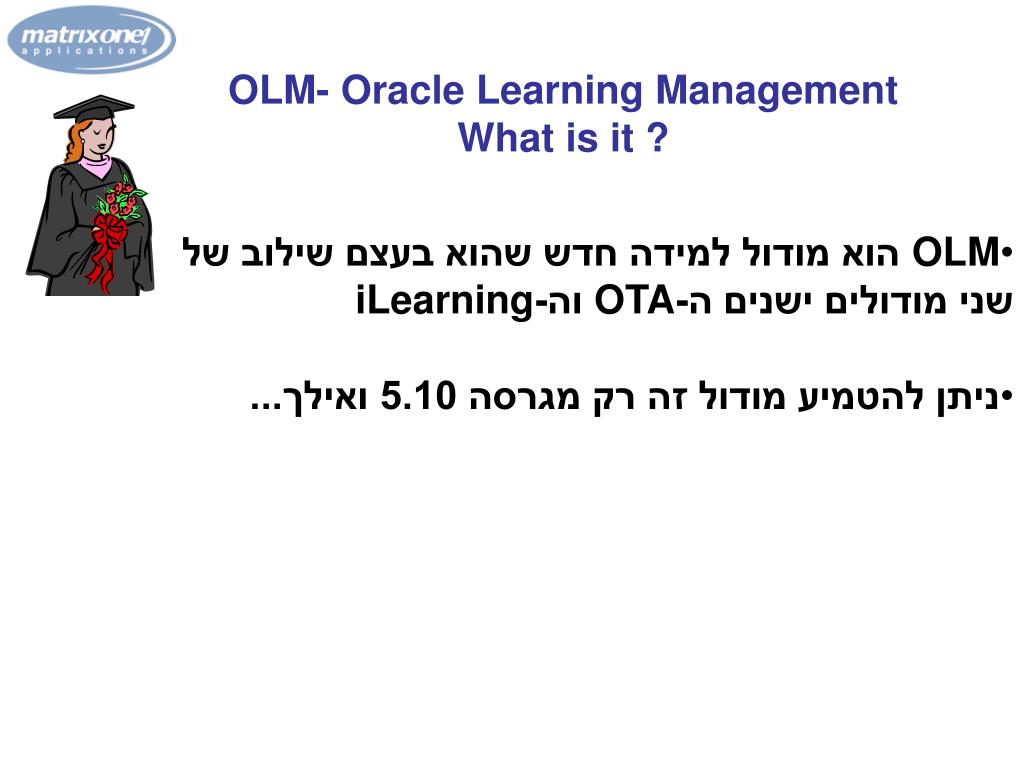 matrixone
applications

OLM- Oracle Learning Management
What is it ?

•OLM הוא מודול למידה חדש שהוא בעצם שילוב של שני מודולים ישנים ה-OTA וה-iLearning

•ניתן להטמיע מודול זה רק מגרסה 5.10 ואילך...